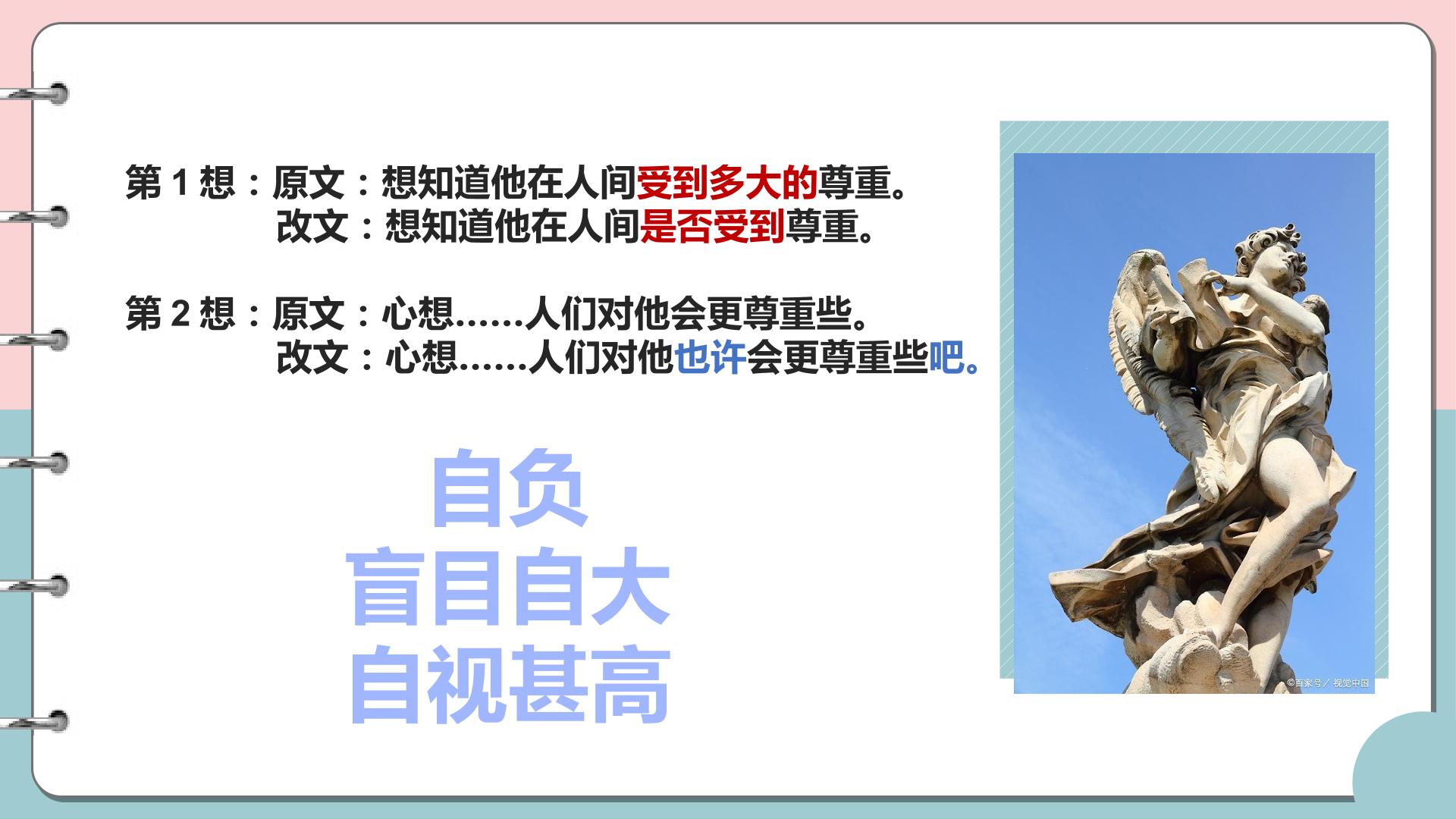 第 1 想：原文：想知道他在人间受到多大的尊重。
改文：想知道他在人间是否受到尊重。

第 2 想：原文：心想……人们对他会更尊重些。
改文：心想……人们对他也许会更尊重些吧。

自负
盲目自大
自视甚高

©百家号／视觉中国